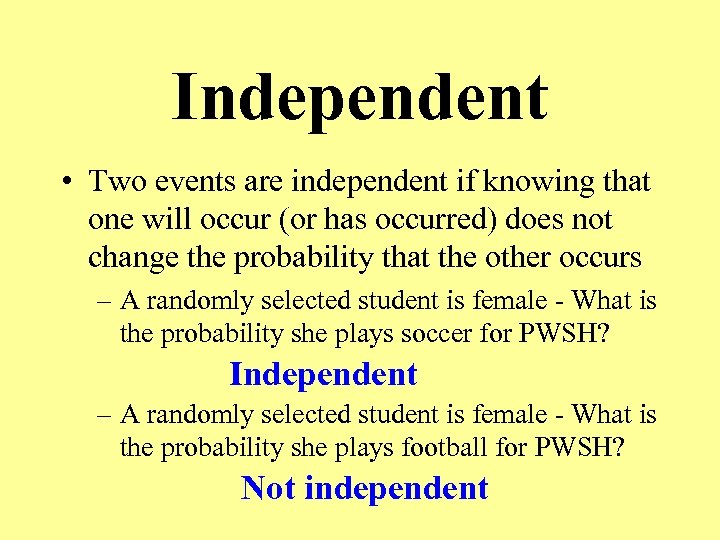 Independent

• Two events are independent if knowing that one will occur (or has occurred) does not change the probability that the other occurs

– A randomly selected student is female - What is the probability she plays soccer for PWSH?

Independent

– A randomly selected student is female - What is the probability she plays football for PWSH?

Not independent